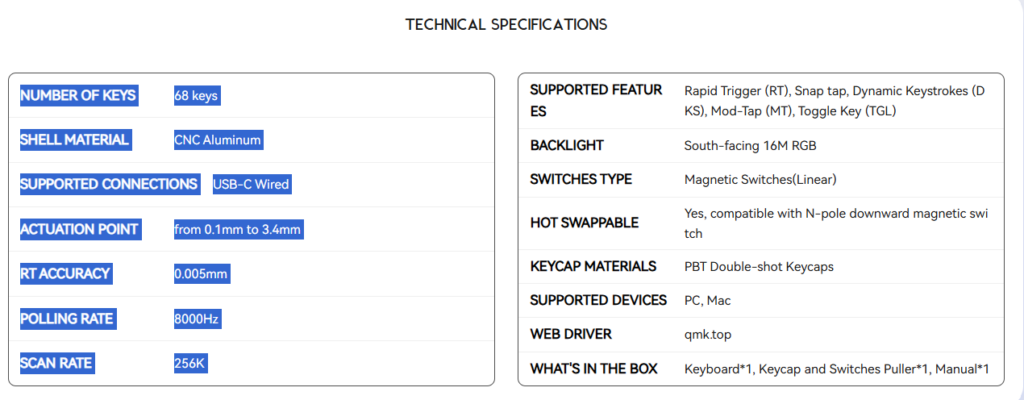 TECHNICAL SPECIFICATIONS

| NUMBER OF KEYS | 68 keys |
|---|---|
| SHELL MATERIAL | CNC Aluminum |
| SUPPORTED CONNECTIONS | USB-C Wired |
| ACTUATION POINT | from 0.1mm to 3.4mm |
| RT ACCURACY | 0.005mm |
| POLLING RATE | 8000Hz |
| SCAN RATE | 256K |

| SUPPORTED FEATURES | Rapid Trigger (RT), Snap tap, Dynamic Keystrokes (DKS), Mod-Tap (MT), Toggle Key (TGL) |
|---|---|
| BACKLIGHT | South-facing 16M RGB |
| SWITCHES TYPE | Magnetic Switches(Linear) |
| HOT SWAPPABLE | Yes, compatible with N-pole downward magnetic switch |
| KEYCAP MATERIALS | PBT Double-shot Keycaps |
| SUPPORTED DEVICES | PC, Mac |
| WEB DRIVER | qmk.top |
| WHAT'S IN THE BOX | Keyboard*1, Keycap and Switches Puller*1, Manual*1 |